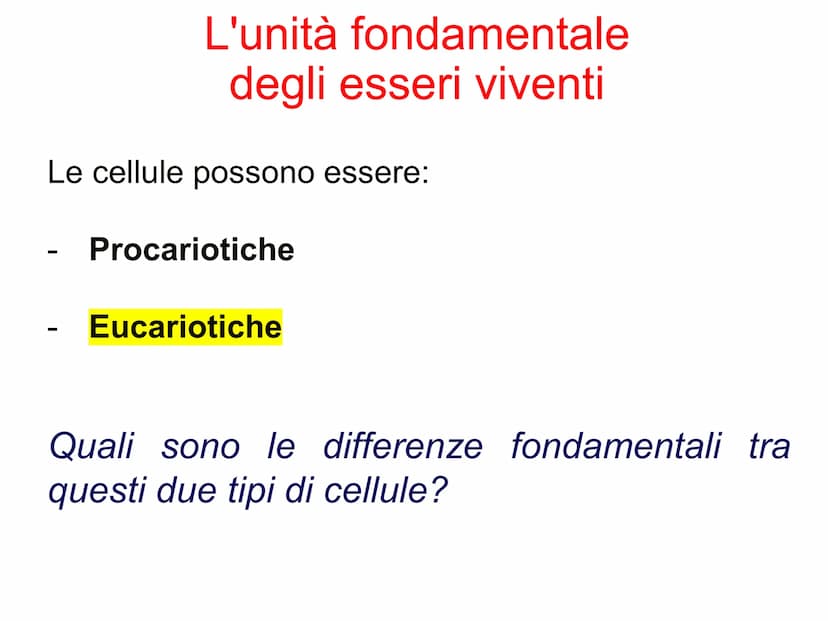 L'unità fondamentale
degli esseri viventi

Le cellule possono essere:

- Procariotiche

- Eucariotiche

Quali sono le differenze fondamentali tra questi due tipi di cellule?